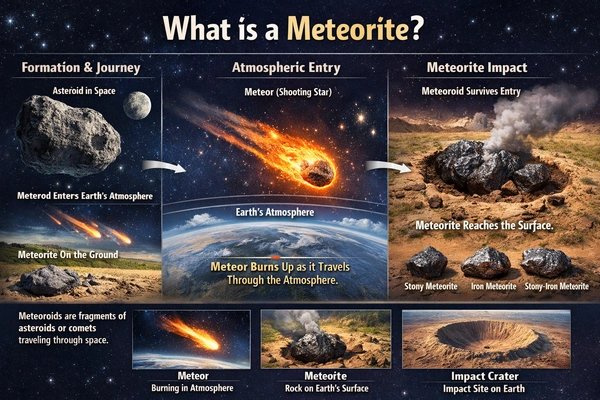 What is a Meteorite?

Formation & Journey

Asteroid in Space

Meterod Enters Earth's Atmosphere

Meteorite On the Ground

Atmospheric Entry

Meteor (Shooting Star)

Earth's Atmosphere

Meteor Burns Up as it Travels Through the Atmosphere.

Meteorite Impact

Meteoroid Survives Entry

Meteorite Reaches the Surface.

Stony Meteorite

Iron Meteorite

Stony-Iron Meteorite

Meteoroids are fragments of asteroids or comets traveling through space.

Meteor
Burning in Atmosphere

Meteorite
Rock on Earth's Surface

Impact Crater
Impact Site on Earth